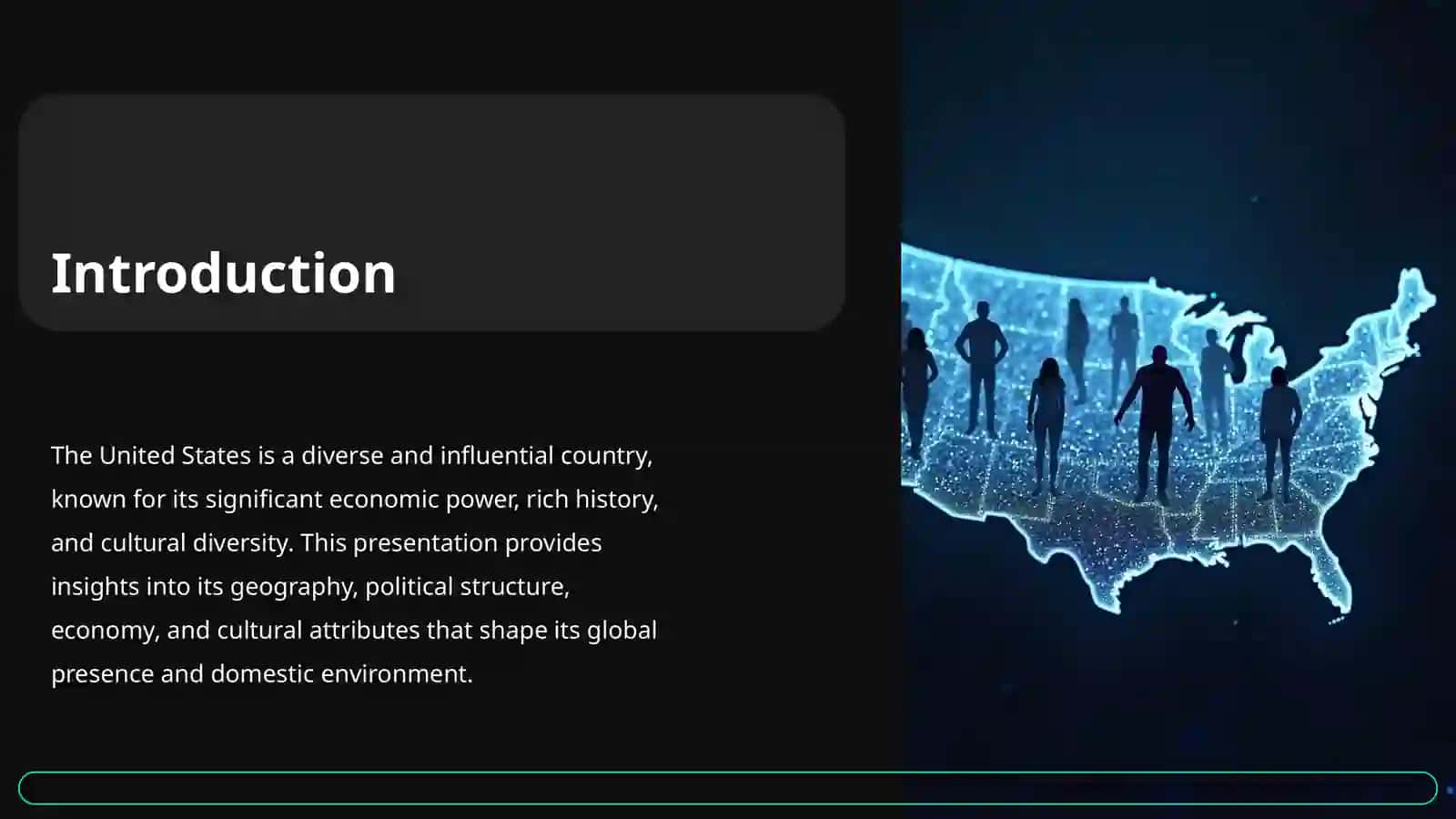 Introduction

The United States is a diverse and influential country, known for its significant economic power, rich history, and cultural diversity. This presentation provides insights into its geography, political structure, economy, and cultural attributes that shape its global presence and domestic environment.